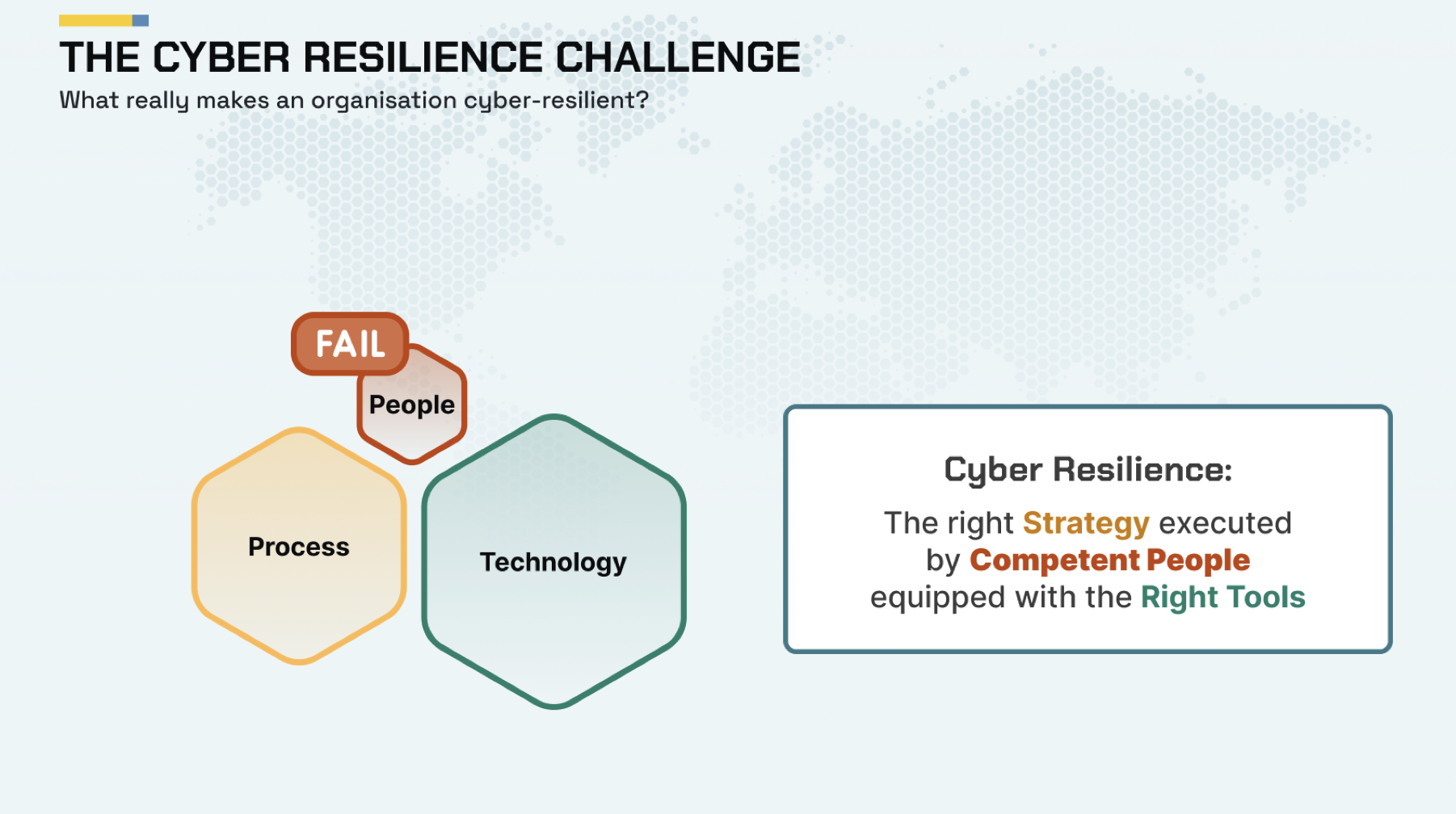 THE CYBER RESILIENCE CHALLENGE
What really makes an organisation cyber-resilient?

FAIL
People
Process
Technology

Cyber Resilience:
The right Strategy executed by Competent People equipped with the Right Tools